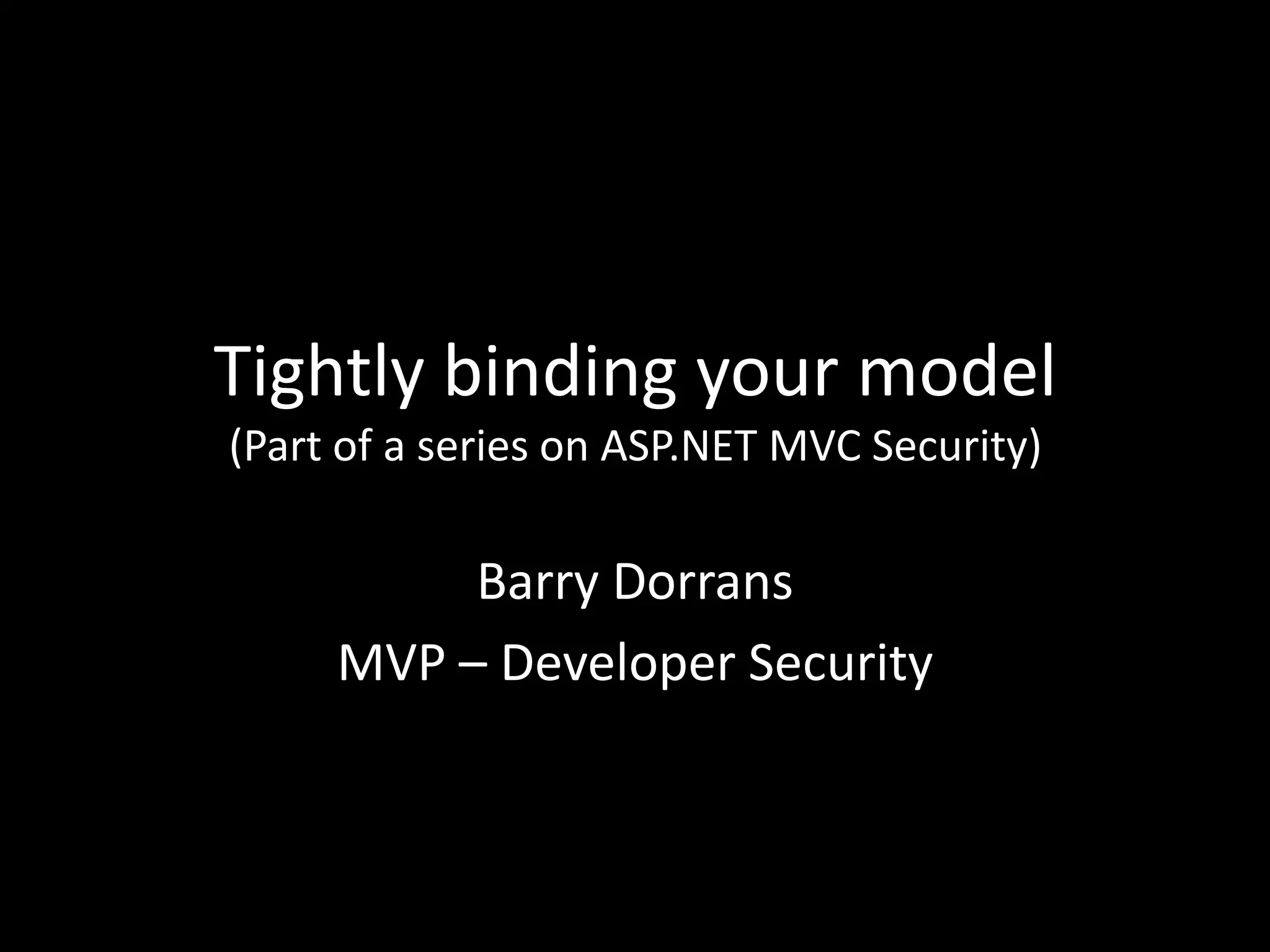 Tightly binding your model
(Part of a series on ASP.NET MVC Security)

Barry Dorrans

MVP – Developer Security